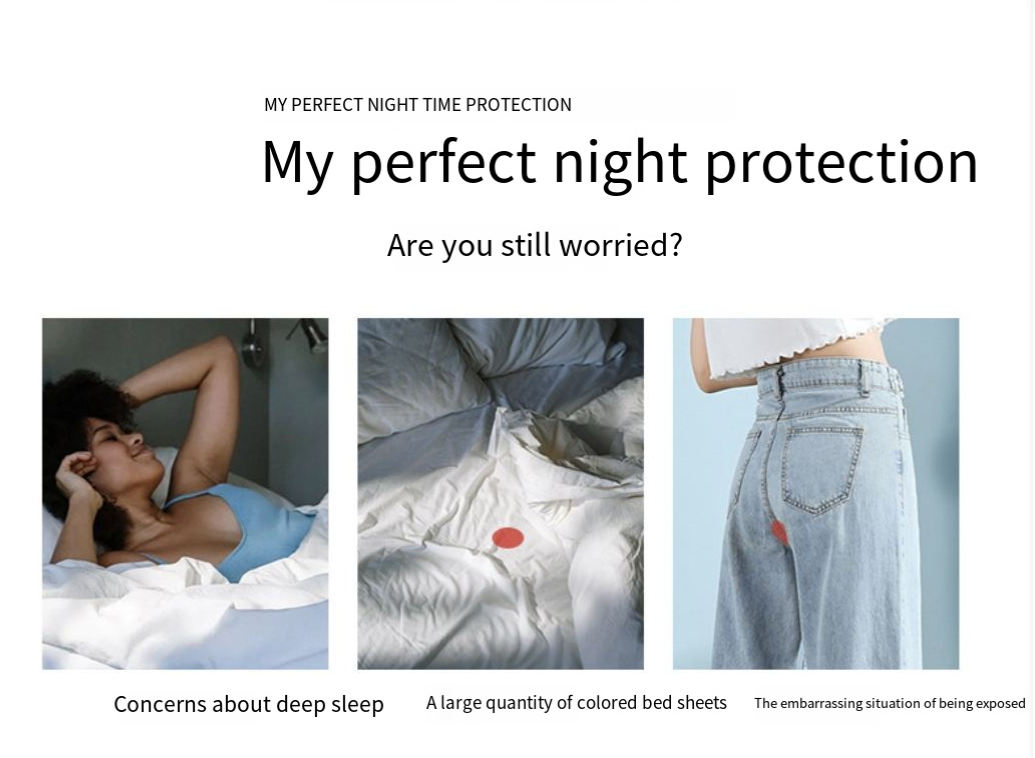 MY PERFECT NIGHT TIME PROTECTION

My perfect night protection

Are you still worried?

Concerns about deep sleep

A large quantity of colored bed sheets

The embarrassing situation of being exposed